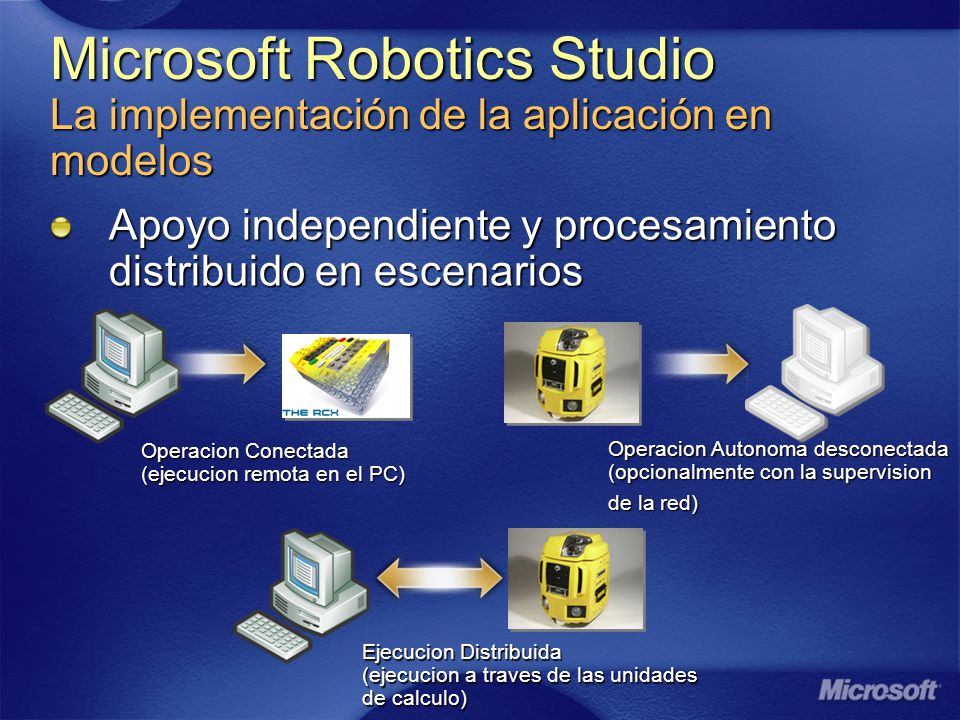 Microsoft Robotics Studio
La implementación de la aplicación en modelos

Apoyo independiente y procesamiento distribuido en escenarios

THE RCX

Operacion Conectada
(ejecucion remota en el PC)

Operacion Autonoma desconectada
(opcionalmente con la supervision
de la red)

Ejecucion Distribuida
(ejecucion a traves de las unidades
de calculo)

Microsoft